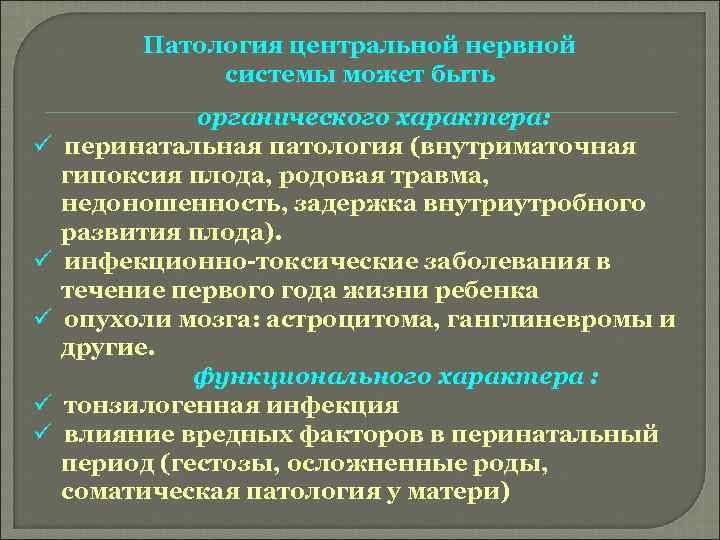 Патология центральной нервной системы может быть

органического характера:

✓ перинатальная патология (внутриматочная гипоксия плода, родовая травма, недоношенность, задержка внутриутробного развития плода).

✓ инфекционно-токсические заболевания в течение первого года жизни ребенка

✓ опухоли мозга: астроцитома, ганглиневромы и другие.

функционального характера :

✓ тонзилогенная инфекция

✓ влияние вредных факторов в перинатальный период (гестозы, осложненные роды, соматическая патология у матери)